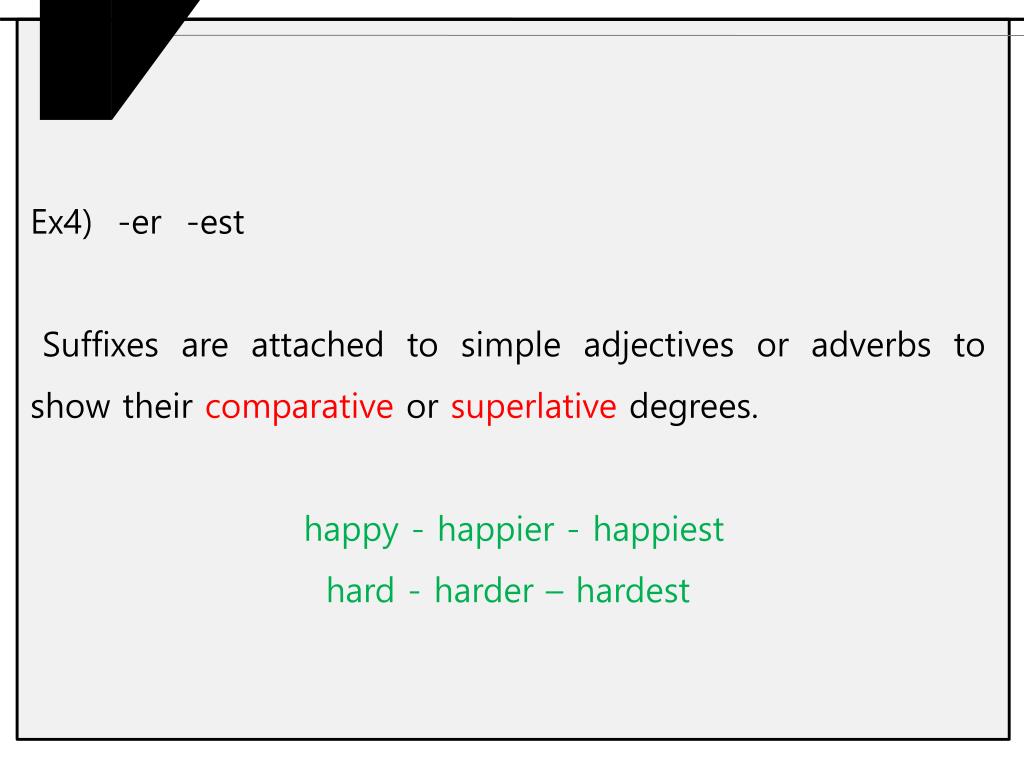 Ex4) -er -est

Suffixes are attached to simple adjectives or adverbs to show their comparative or superlative degrees.

happy - happier - happiest
hard - harder – hardest